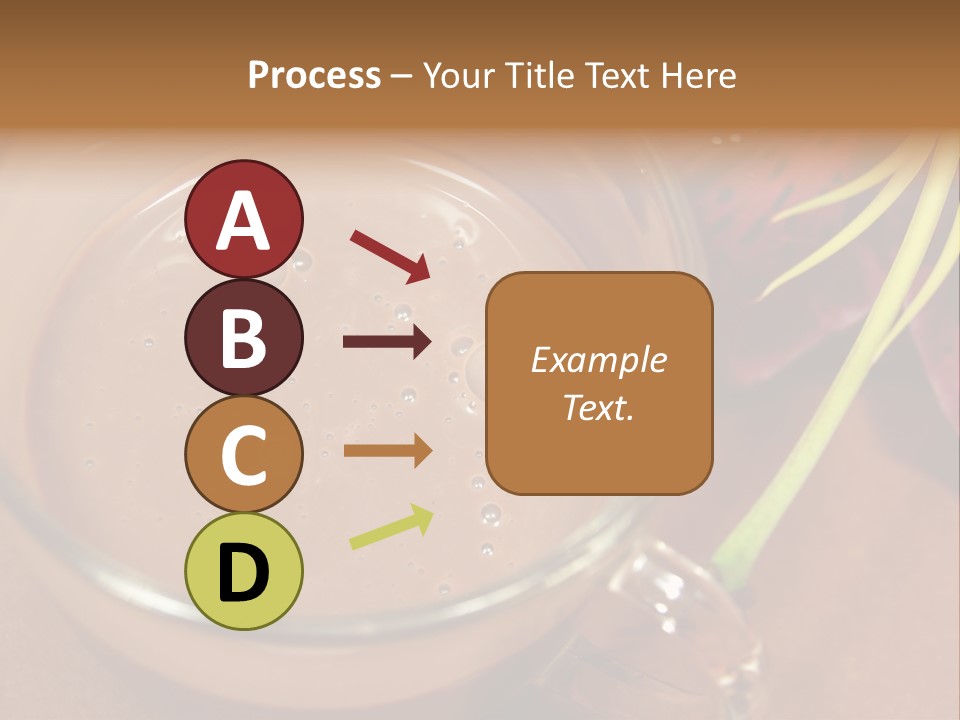 Process – Your Title Text Here

A

B

C

D

Example Text.